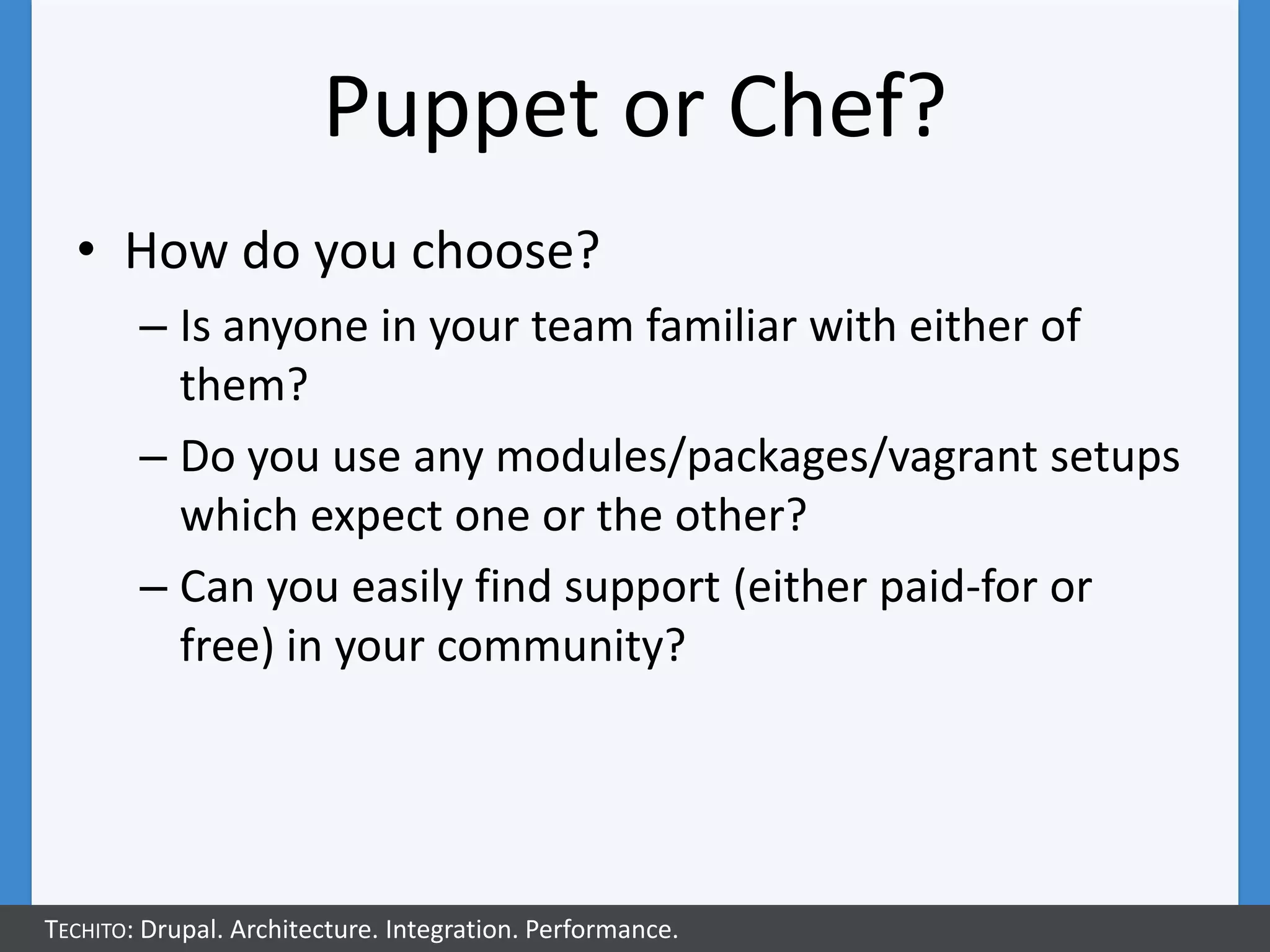 Puppet or Chef?

• How do you choose?

– Is anyone in your team familiar with either of them?

– Do you use any modules/packages/vagrant setups which expect one or the other?

– Can you easily find support (either paid-for or free) in your community?

TECHITO: Drupal. Architecture. Integration. Performance.